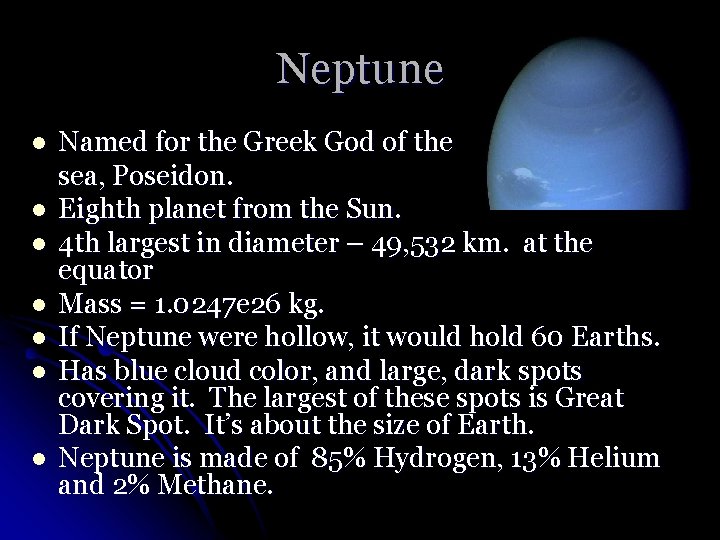 Neptune

- Named for the Greek God of the sea, Poseidon.
- Eighth planet from the Sun.
- 4th largest in diameter – 49,532 km. at the equator
- Mass = 1.0247e26 kg.
- If Neptune were hollow, it would hold 60 Earths.
- Has blue cloud color, and large, dark spots covering it. The largest of these spots is Great Dark Spot. It's about the size of Earth.
- Neptune is made of 85% Hydrogen, 13% Helium and 2% Methane.